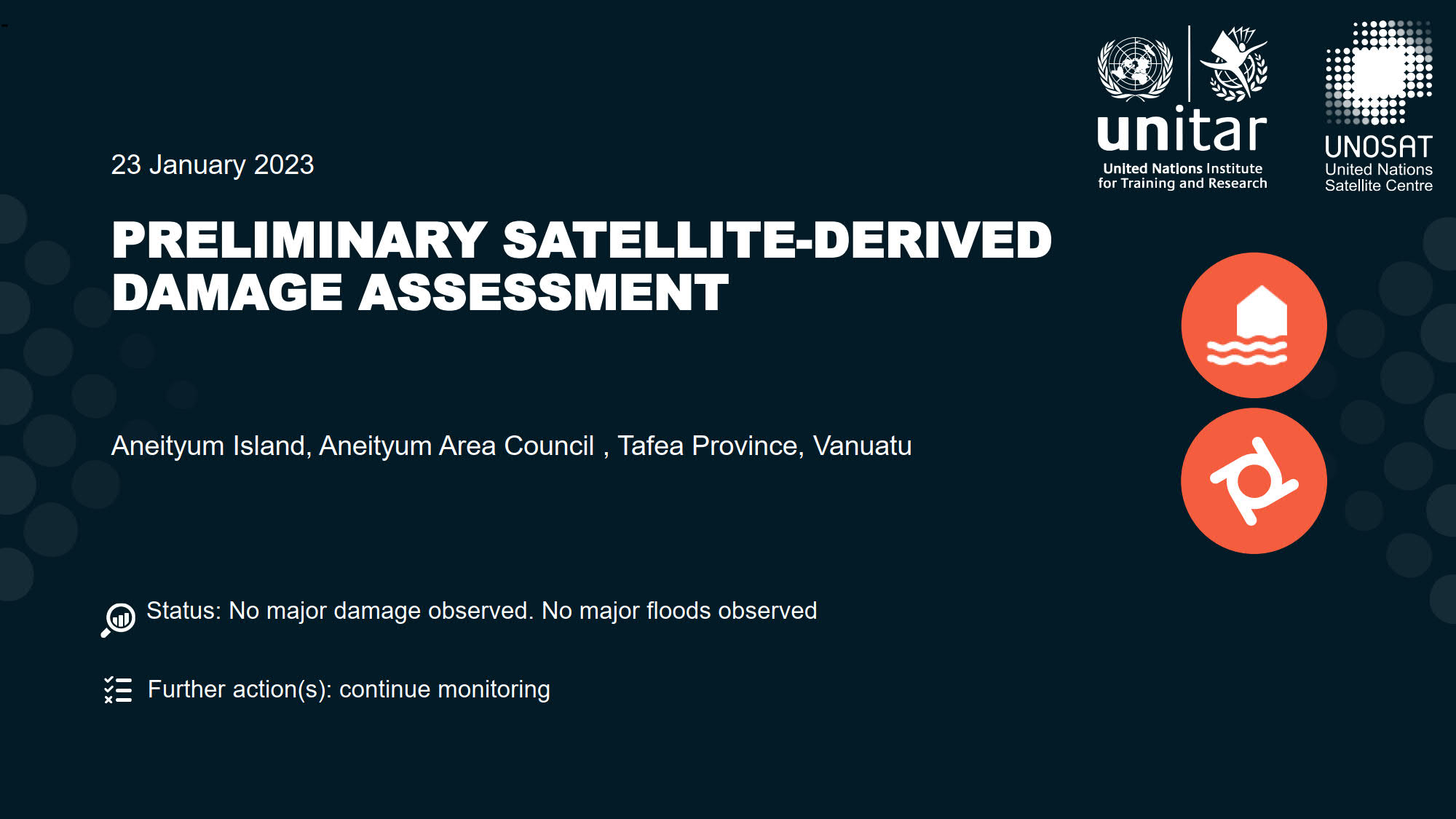 unitar
United Nations Institute for Training and Research

UNOSAT
United Nations Satellite Centre

23 January 2023

PRELIMINARY SATELLITE-DERIVED DAMAGE ASSESSMENT

Aneityum Island, Aneityum Area Council , Tafea Province, Vanuatu

Status: No major damage observed. No major floods observed

Further action(s): continue monitoring